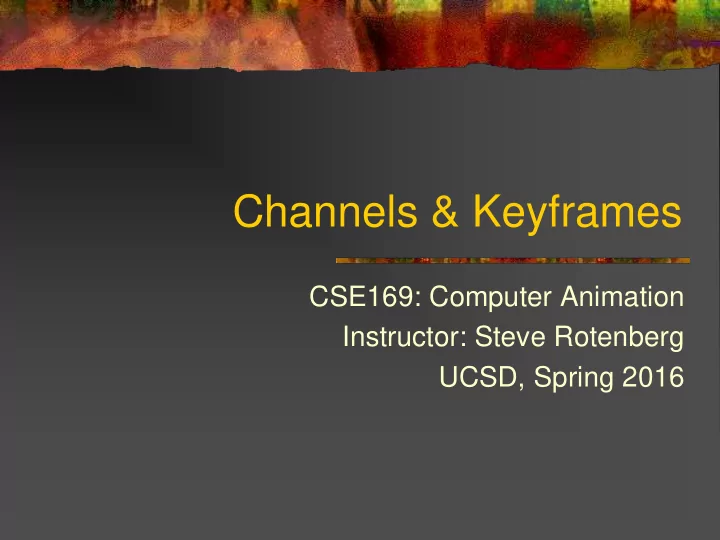 Channels & Keyframes

CSE169: Computer Animation
Instructor: Steve Rotenberg
UCSD, Spring 2016